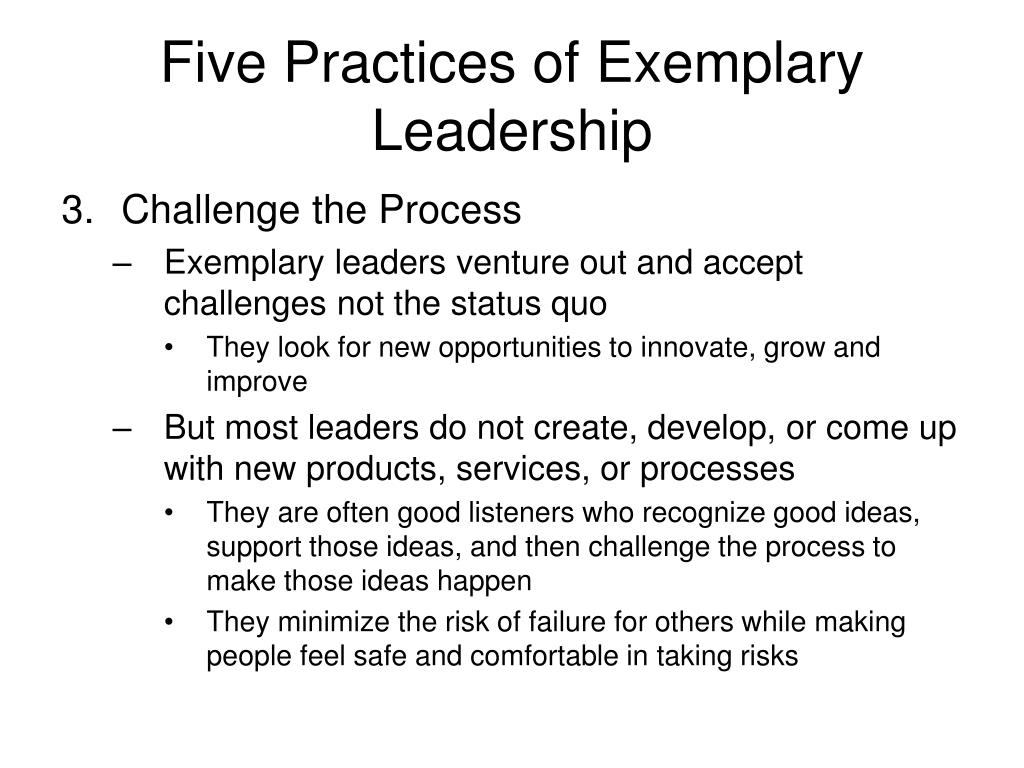 Five Practices of Exemplary Leadership

3. Challenge the Process

– Exemplary leaders venture out and accept challenges not the status quo

• They look for new opportunities to innovate, grow and improve

– But most leaders do not create, develop, or come up with new products, services, or processes

• They are often good listeners who recognize good ideas, support those ideas, and then challenge the process to make those ideas happen

• They minimize the risk of failure for others while making people feel safe and comfortable in taking risks